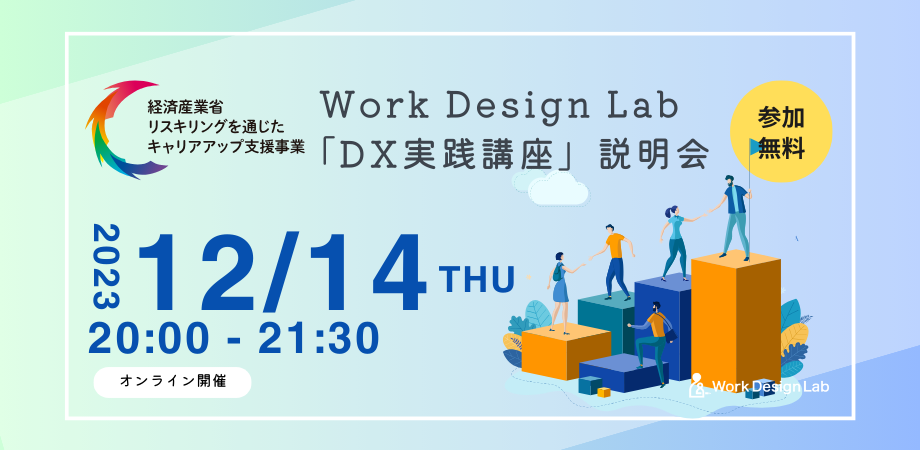 経済産業省
リスキリングを通じた
キャリアアップ支援事業

Work Design Lab
「DX実践講座」説明会

参加
無料

2023
12/14 THU
20:00 - 21:30

オンライン開催

Work Design Lab